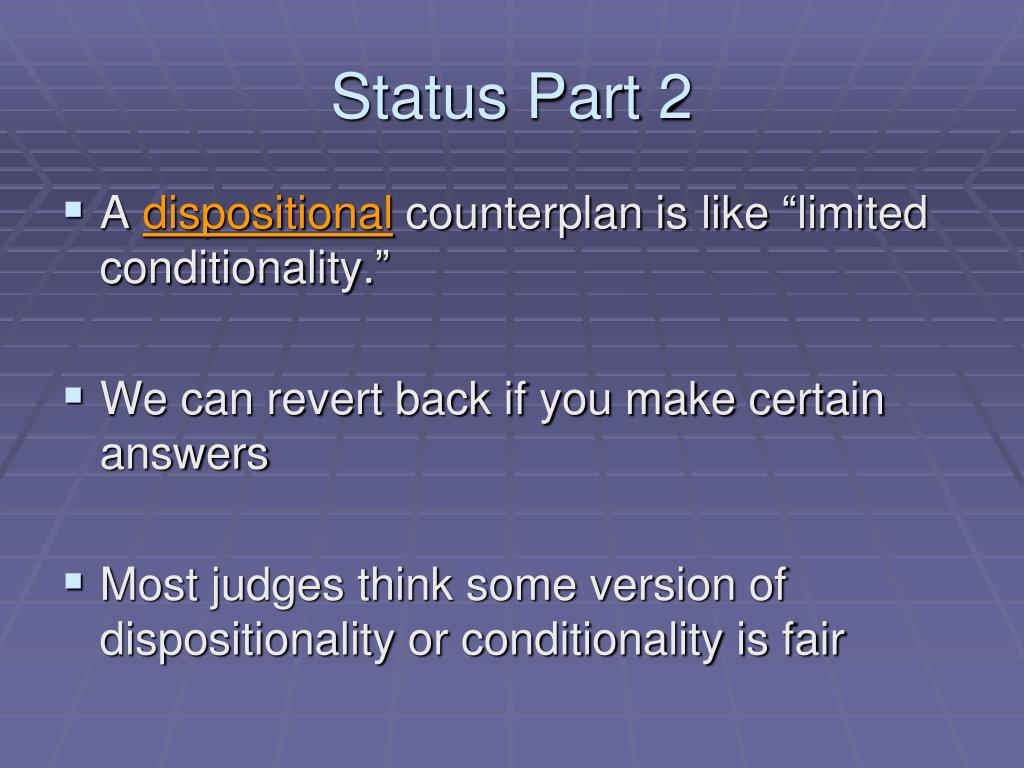 Status Part 2

▪ A dispositional counterplan is like “limited conditionality.”

▪ We can revert back if you make certain answers

▪ Most judges think some version of dispositionality or conditionality is fair